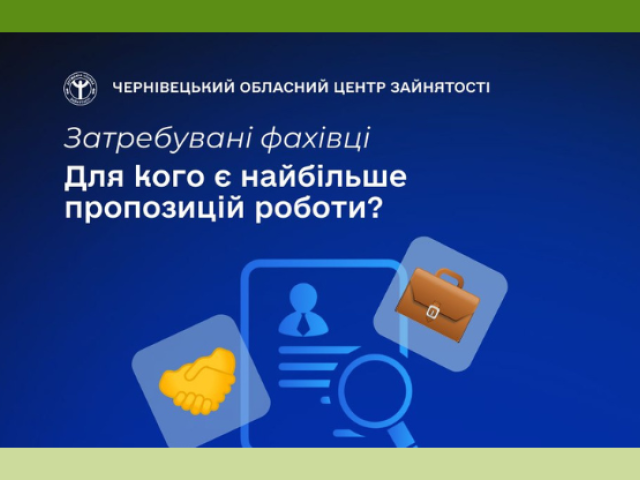 ЧЕРНІВЕЦЬКИЙ ОБЛАСНИЙ ЦЕНТР ЗАЙНЯТОСТІ

Затребувані фахівці

Для кого є найбільше пропозицій роботи?